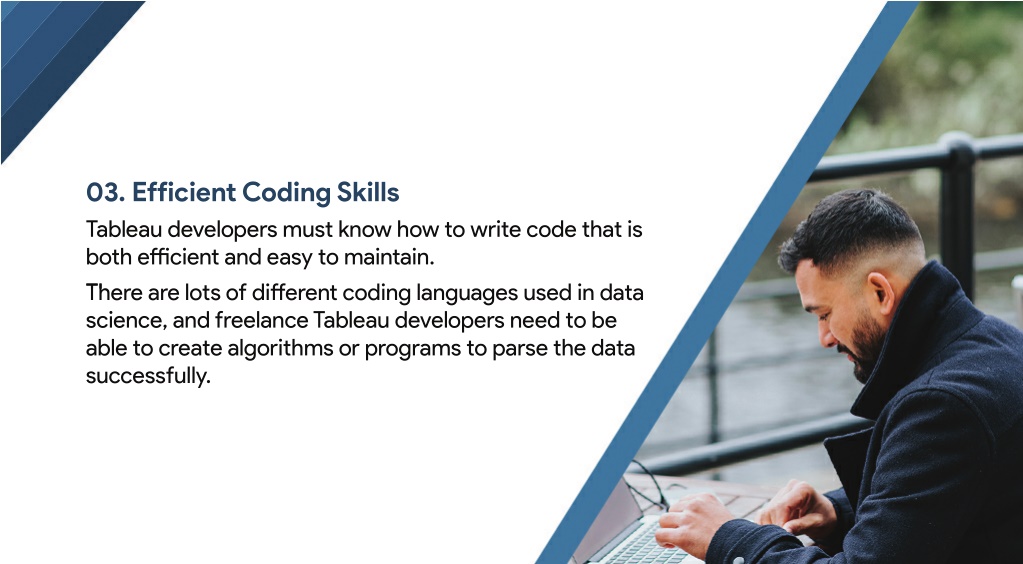 03. Efficient Coding Skills

Tableau developers must know how to write code that is both efficient and easy to maintain.

There are lots of different coding languages used in data science, and freelance Tableau developers need to be able to create algorithms or programs to parse the data successfully.